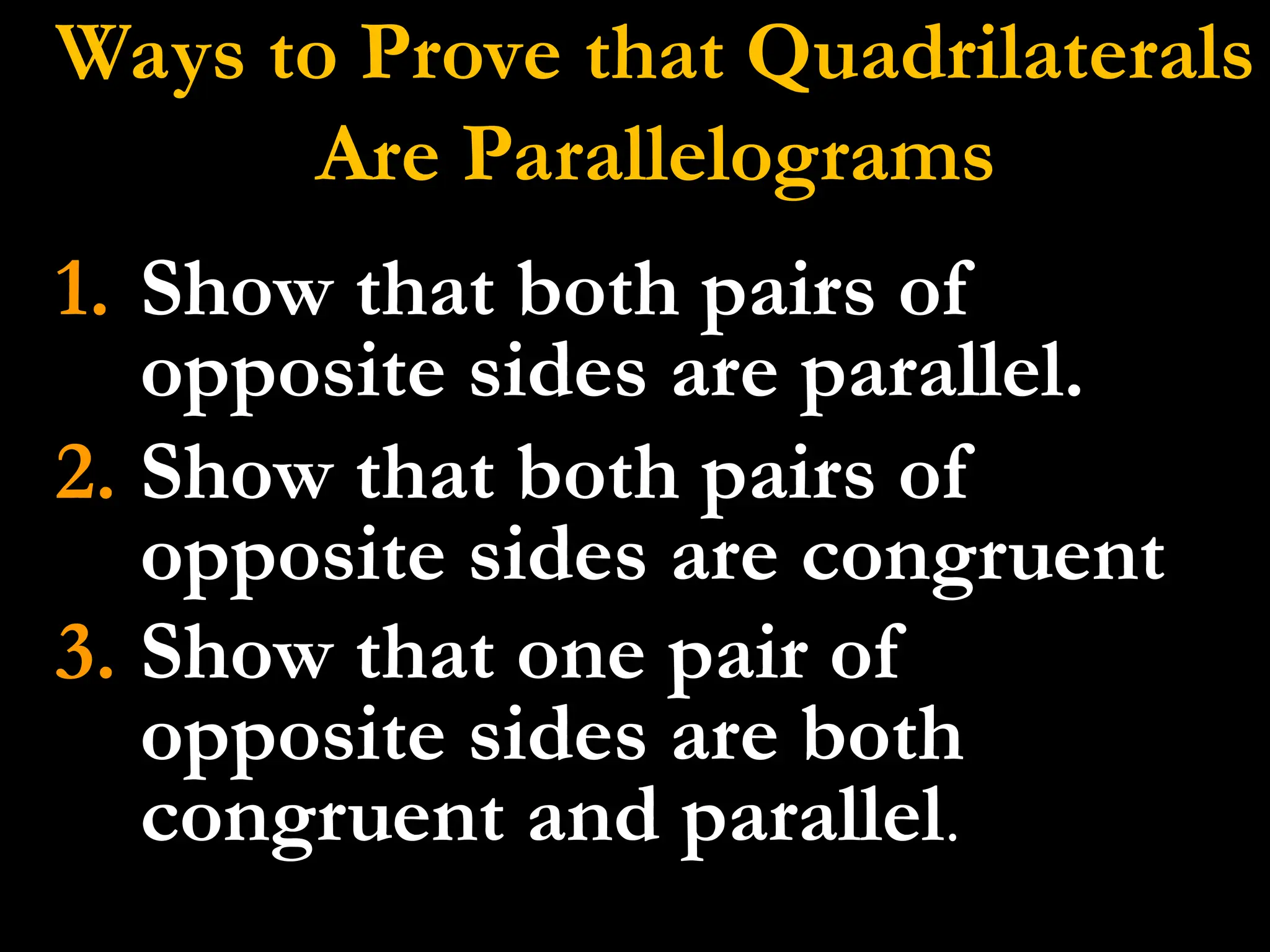 Ways to Prove that Quadrilaterals Are Parallelograms

1. Show that both pairs of opposite sides are parallel.
2. Show that both pairs of opposite sides are congruent
3. Show that one pair of opposite sides are both congruent and parallel.